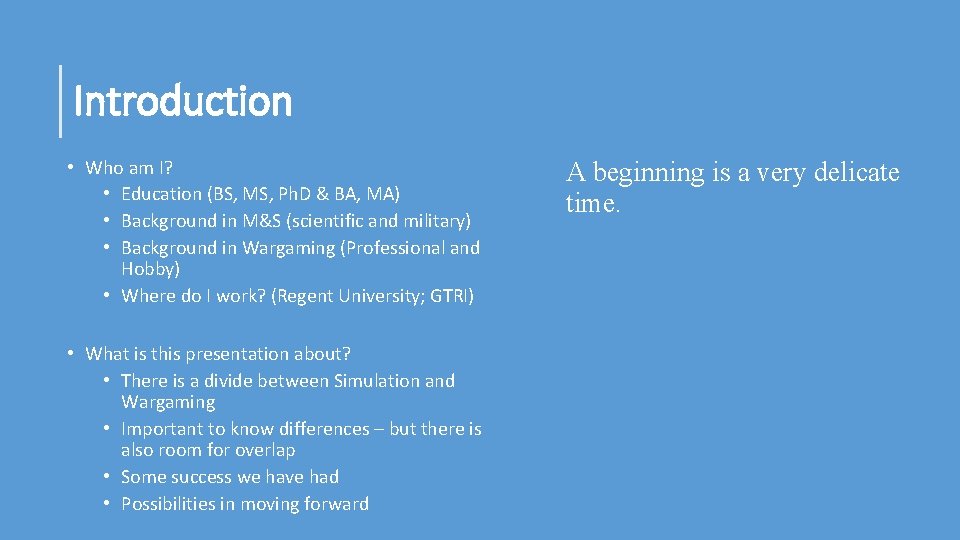 Introduction

• Who am I?
  • Education (BS, MS, Ph.D & BA, MA)
  • Background in M&S (scientific and military)
  • Background in Wargaming (Professional and Hobby)
  • Where do I work? (Regent University; GTRI)

• What is this presentation about?
  • There is a divide between Simulation and Wargaming
  • Important to know differences – but there is also room for overlap
  • Some success we have had
  • Possibilities in moving forward

A beginning is a very delicate time.